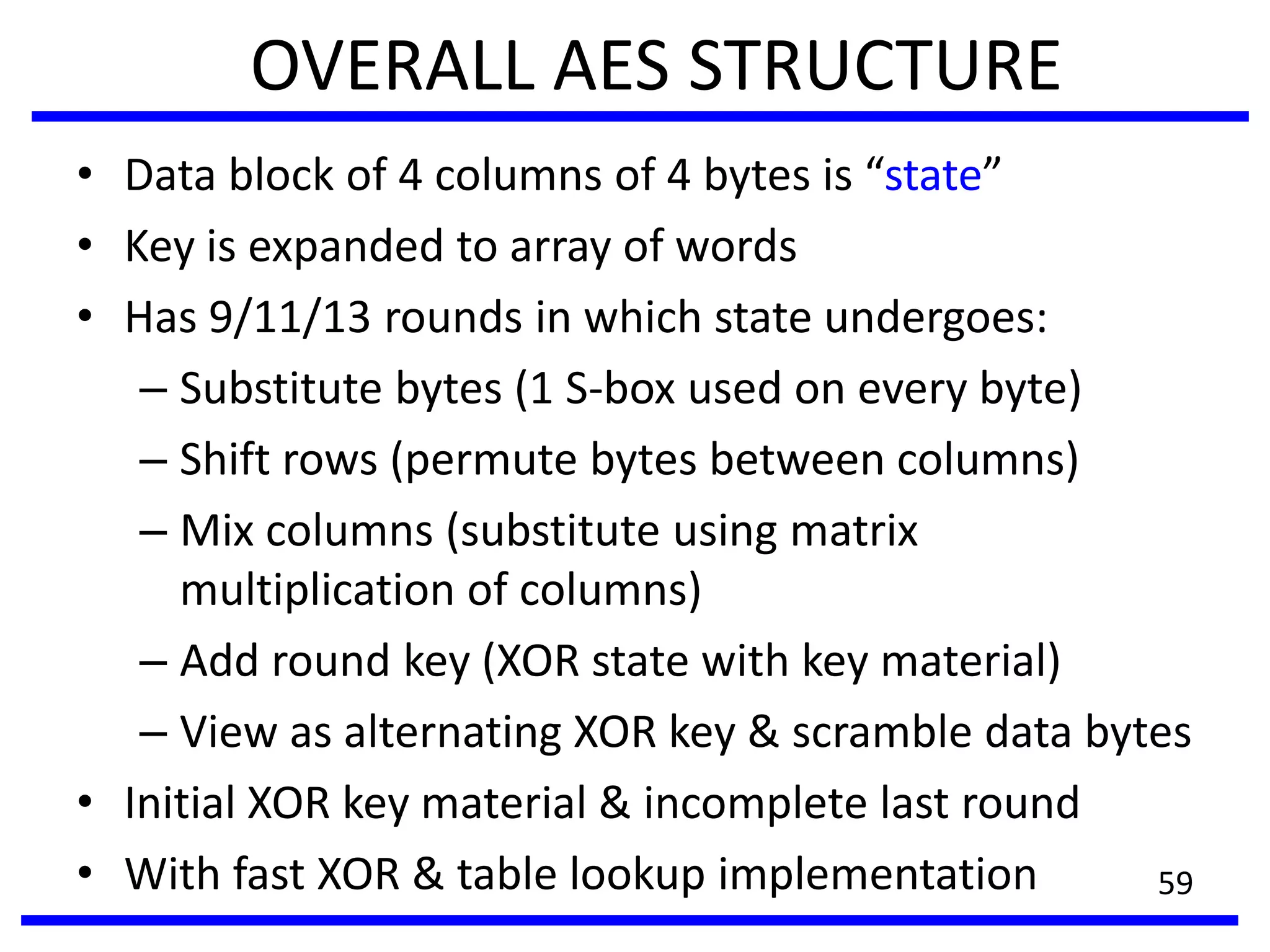 OVERALL AES STRUCTURE

• Data block of 4 columns of 4 bytes is “state”
• Key is expanded to array of words
• Has 9/11/13 rounds in which state undergoes:
– Substitute bytes (1 S-box used on every byte)
– Shift rows (permute bytes between columns)
– Mix columns (substitute using matrix multiplication of columns)
– Add round key (XOR state with key material)
– View as alternating XOR key & scramble data bytes
• Initial XOR key material & incomplete last round
• With fast XOR & table lookup implementation

59